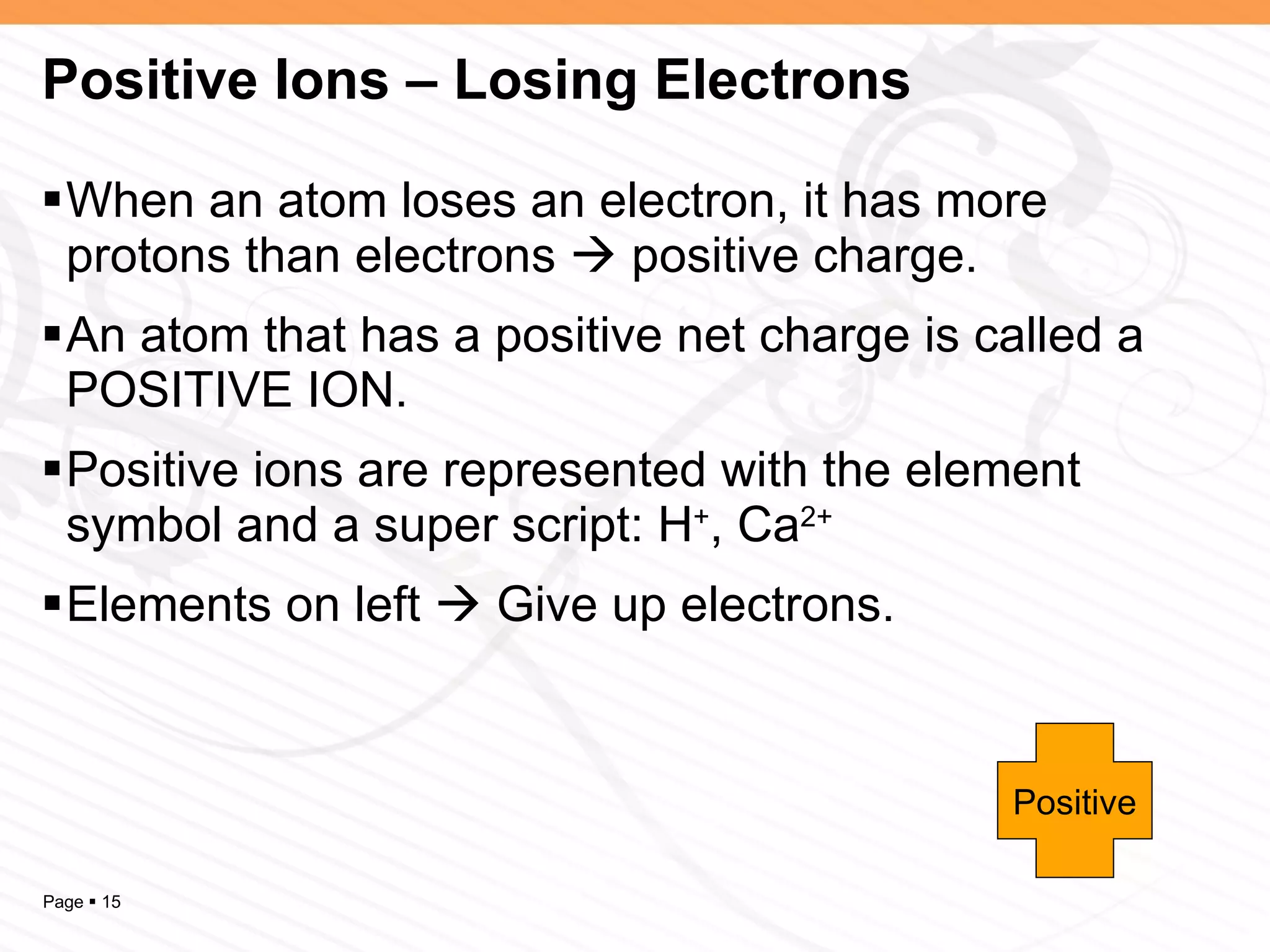 Positive Ions – Losing Electrons

▪ When an atom loses an electron, it has more protons than electrons → positive charge.

▪ An atom that has a positive net charge is called a POSITIVE ION.

▪ Positive ions are represented with the element symbol and a super script: $H^+$, $Ca^{2+}$

▪ Elements on left → Give up electrons.

Positive

Page ▪ 15